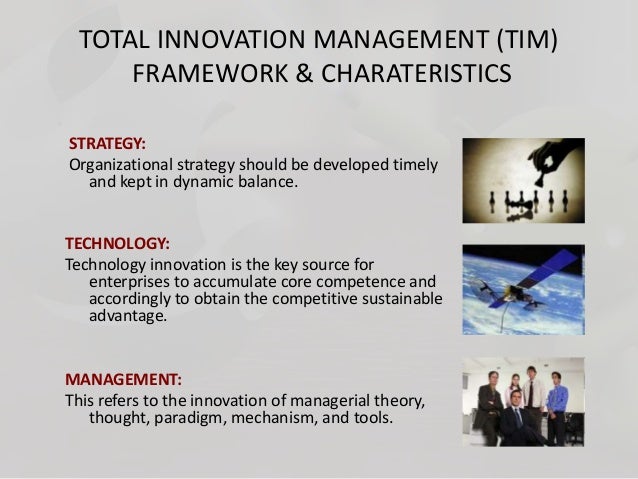 TOTAL INNOVATION MANAGEMENT (TIM) FRAMEWORK & CHARATERISTICS

STRATEGY:
Organizational strategy should be developed timely and kept in dynamic balance.

TECHNOLOGY:
Technology innovation is the key source for enterprises to accumulate core competence and accordingly to obtain the competitive sustainable advantage.

MANAGEMENT:
This refers to the innovation of managerial theory, thought, paradigm, mechanism, and tools.